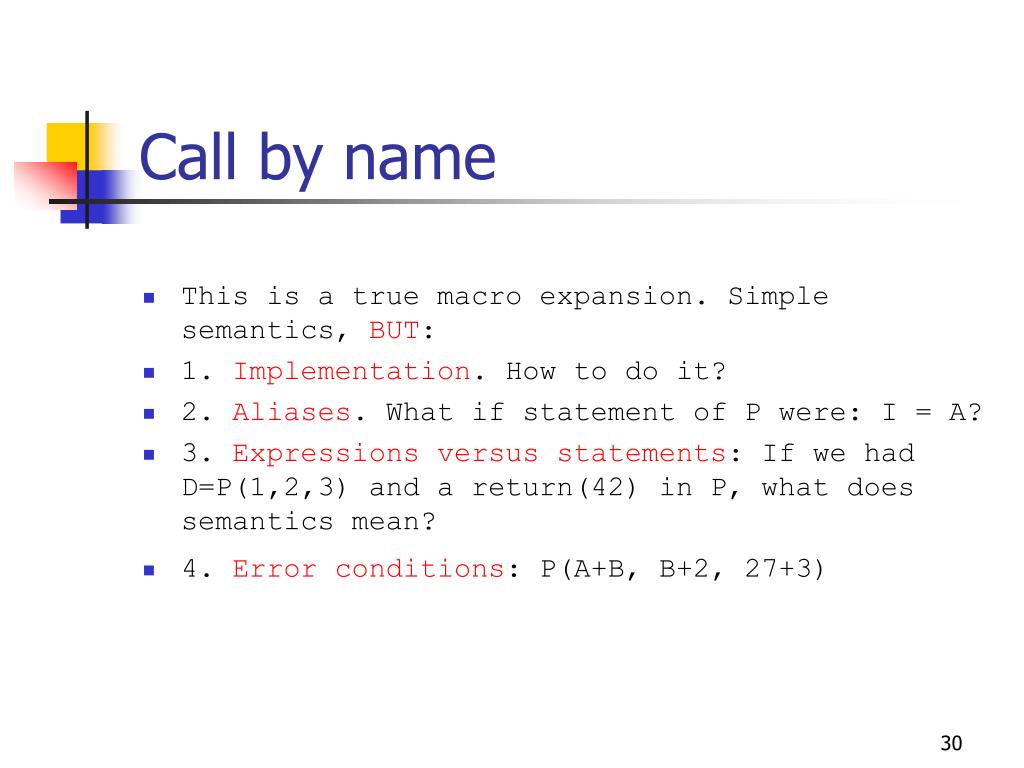 Call by name

- This is a true macro expansion. Simple semantics, BUT:
- 1. Implementation. How to do it?
- 2. Aliases. What if statement of P were: I = A?
- 3. Expressions versus statements: If we had D=P(1,2,3) and a return(42) in P, what does semantics mean?
- 4. Error conditions: P(A+B, B+2, 27+3)

30